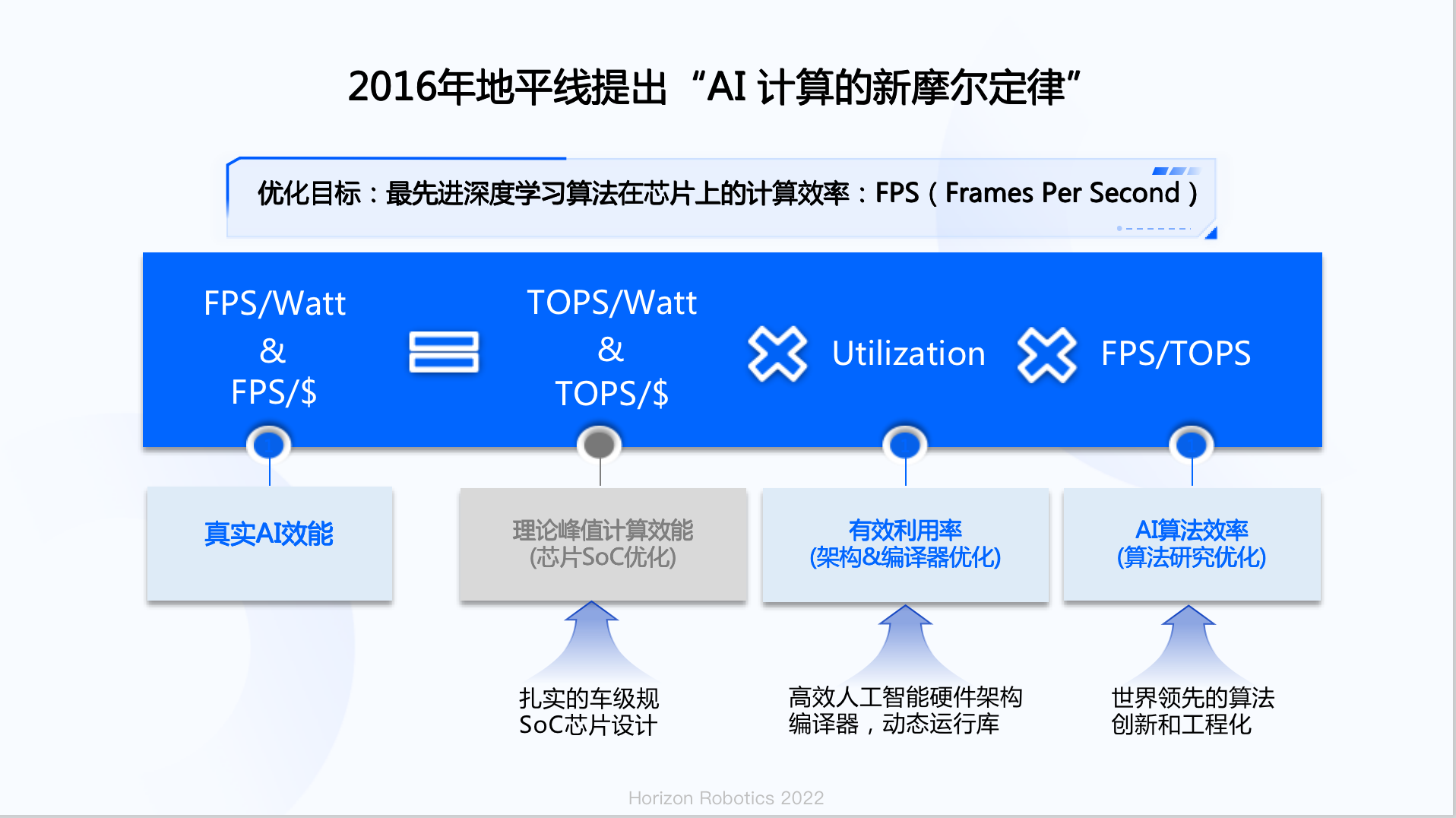 2016年地平线提出“AI 计算的新摩尔定律”

优化目标：最先进深度学习算法在芯片上的计算效率：FPS（Frames Per Second）

FPS/Watt & FPS/$

TOPS/Watt & TOPS/$

Utilization

FPS/TOPS

真实AI效能

理论峰值计算效能 (芯片SoC优化)

有效利用率 (架构&编译器优化)

AI算法效率 (算法研究优化)

扎实的车级规 SoC芯片设计

高效人工智能硬件架构 编译器，动态运行库

世界领先的算法 创新和工程化

Horizon Robotics 2022